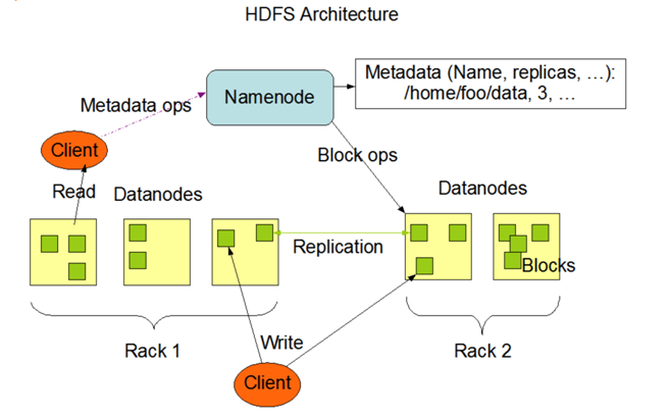 HDFS Architecture

Metadata ops

Namenode

Metadata (Name, replicas, …): /home/foo/data, 3, …

Client

Block ops

Read

Datanodes

Datanodes

Replication

Blocks

Rack 1

Write

Rack 2

Client